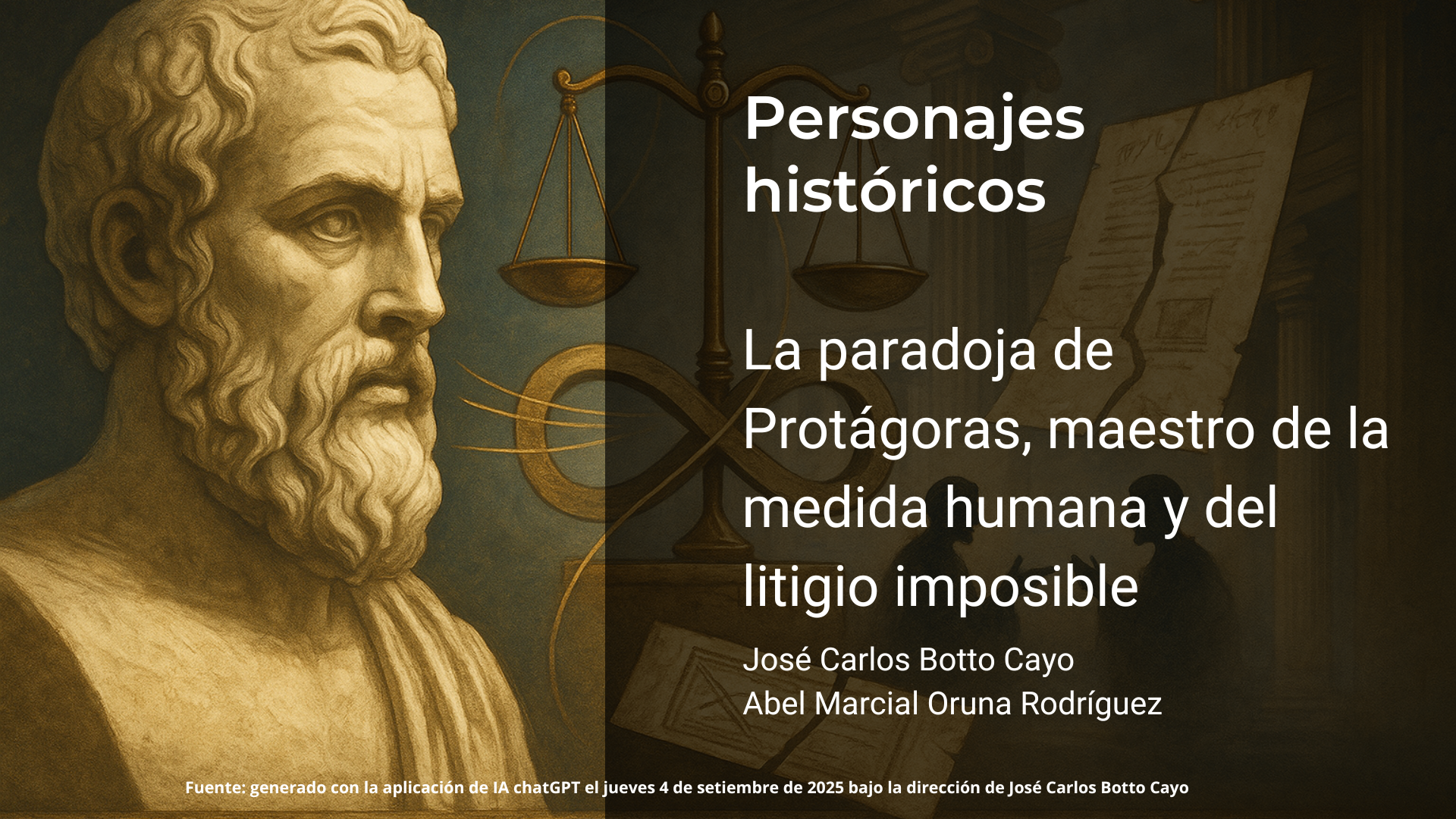 Personajes históricos

La paradoja de Protágoras, maestro de la medida humana y del litigio imposible

José Carlos Botto Cayo
Abel Marcial Oruna Rodríguez

Fuente: generado con la aplicación de IA chatGPT el jueves 4 de setiembre de 2025 bajo la dirección de José Carlos Botto Cayo